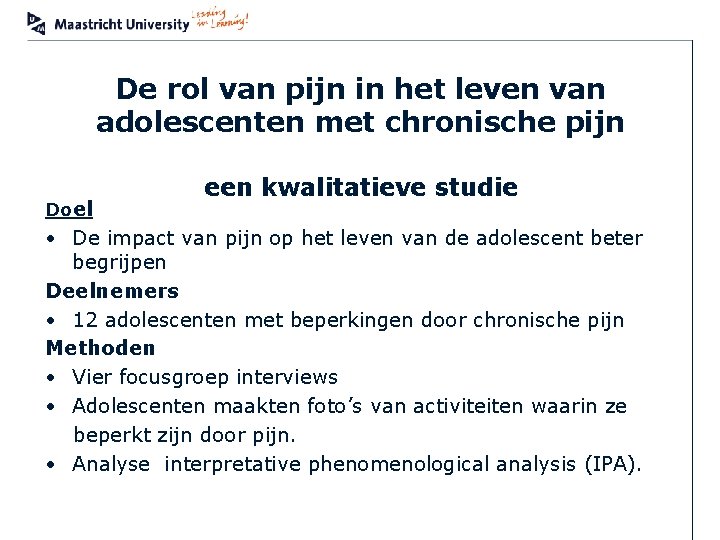 Maastricht University Leading in Learning!

De rol van pijn in het leven van adolescenten met chronische pijn

een kwalitatieve studie

Doel
• De impact van pijn op het leven van de adolescent beter begrijpen

Deelnemers
• 12 adolescenten met beperkingen door chronische pijn

Methoden
• Vier focusgroep interviews
• Adolescenten maakten foto's van activiteiten waarin ze beperkt zijn door pijn.
• Analyse interpretative phenomenological analysis (IPA).